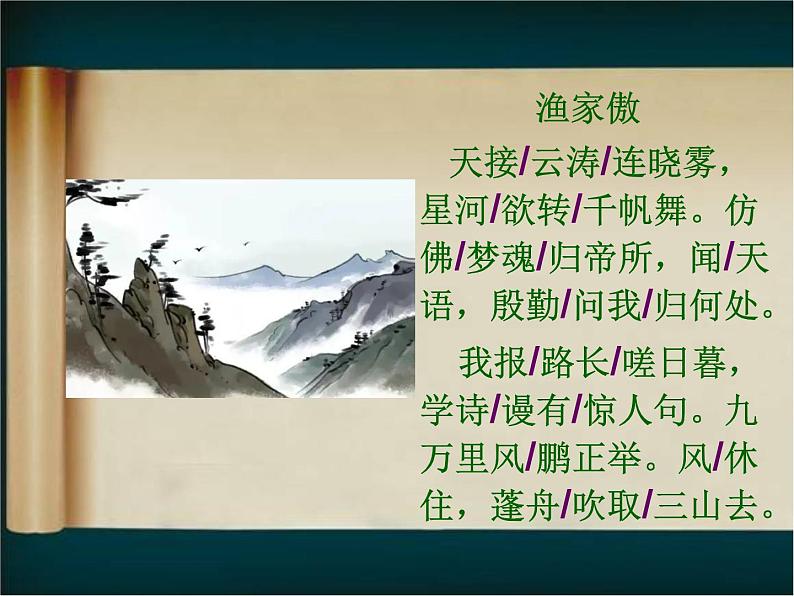 渔家傲

天接/云涛/连晓雾，星河/欲转/千帆舞。仿佛/梦魂/归帝所，闻/天语，殷勤/问我/归何处。

我报/路长/嗟日暮，学诗/谩有/惊人句。九万里风/鹏正举。风/休住，蓬舟/吹取/三山去。